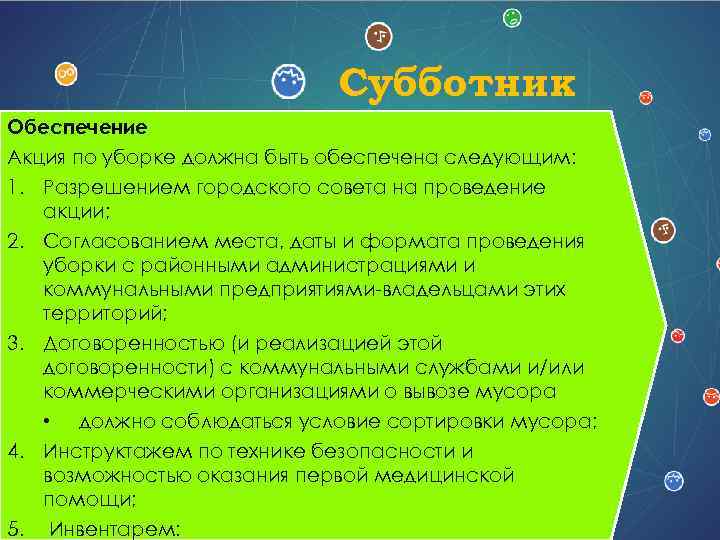 Субботник

Обеспечение

Акция по уборке должна быть обеспечена следующим:

1. Разрешением городского совета на проведение акции;

2. Согласованием места, даты и формата проведения уборки с районными администрациями и коммунальными предприятиями-владельцами этих территорий;

3. Договоренностью (и реализацией этой договоренности) с коммунальными службами и/или коммерческими организациями о вывозе мусора

• должно соблюдаться условие сортировки мусора;

4. Инструктажем по технике безопасности и возможностью оказания первой медицинской помощи;

5. Инвентарем: